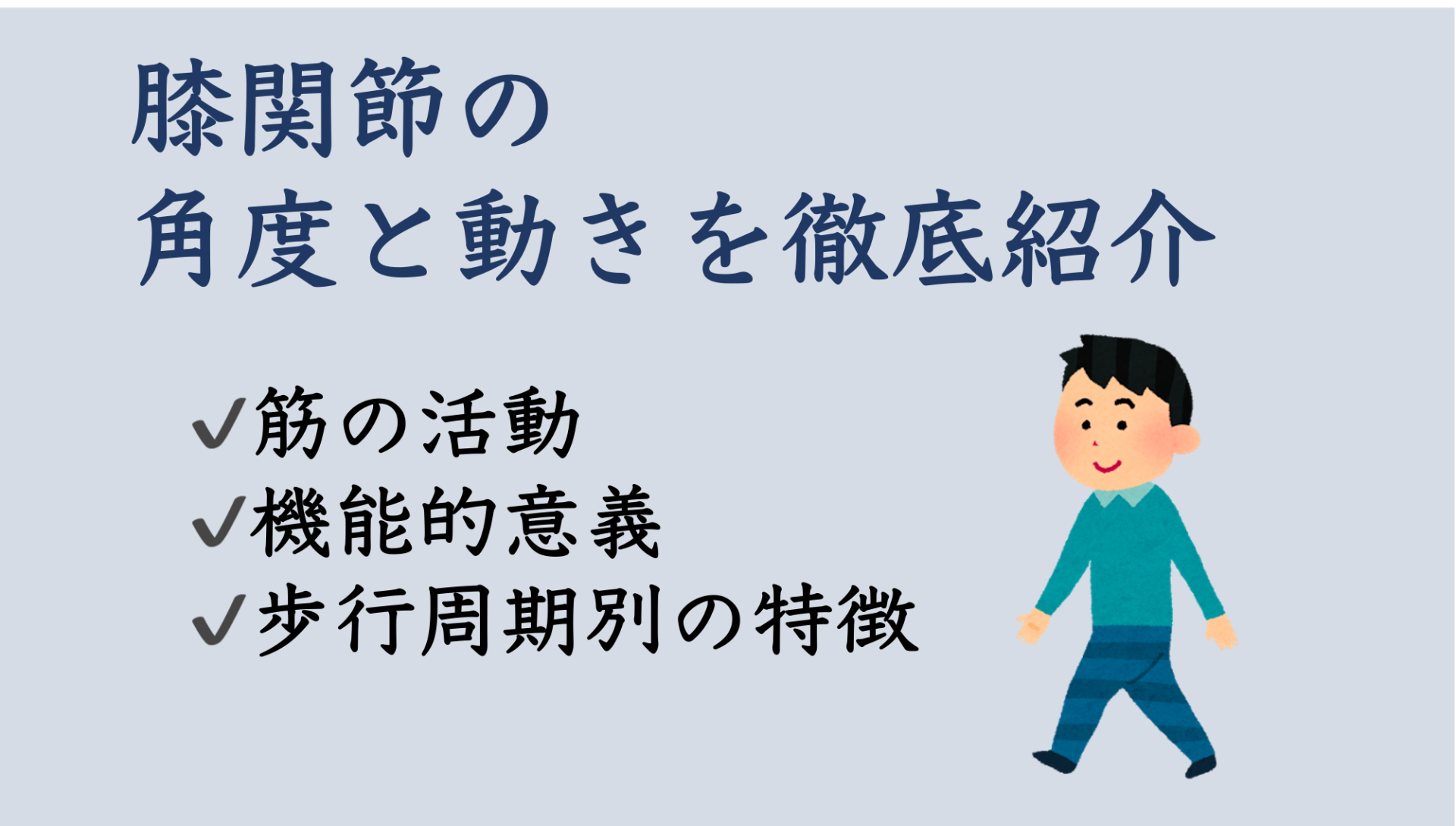 膝関節の
角度と動きを徹底紹介

✓筋の活動
✓機能的意義
✓歩行周期別の特徴